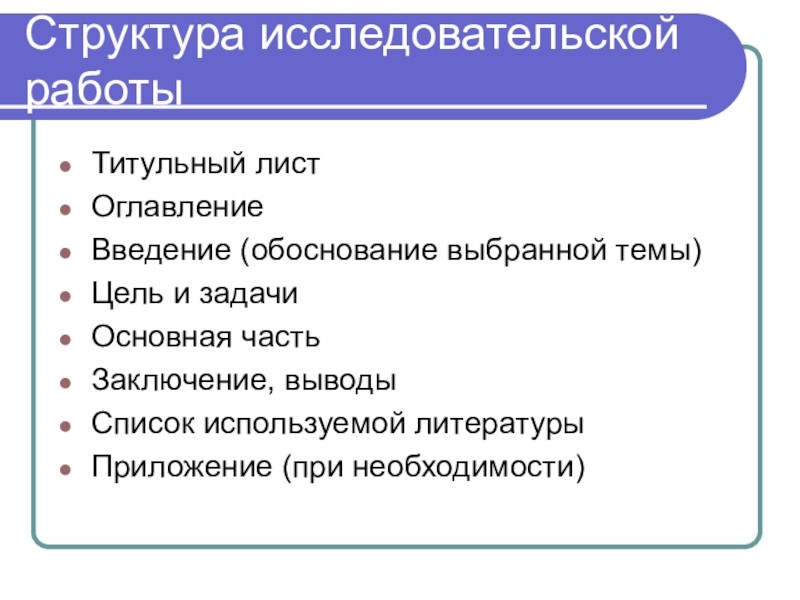 Структура исследовательской работы

- Титульный лист
- Оглавление
- Введение (обоснование выбранной темы)
- Цель и задачи
- Основная часть
- Заключение, выводы
- Список используемой литературы
- Приложение (при необходимости)